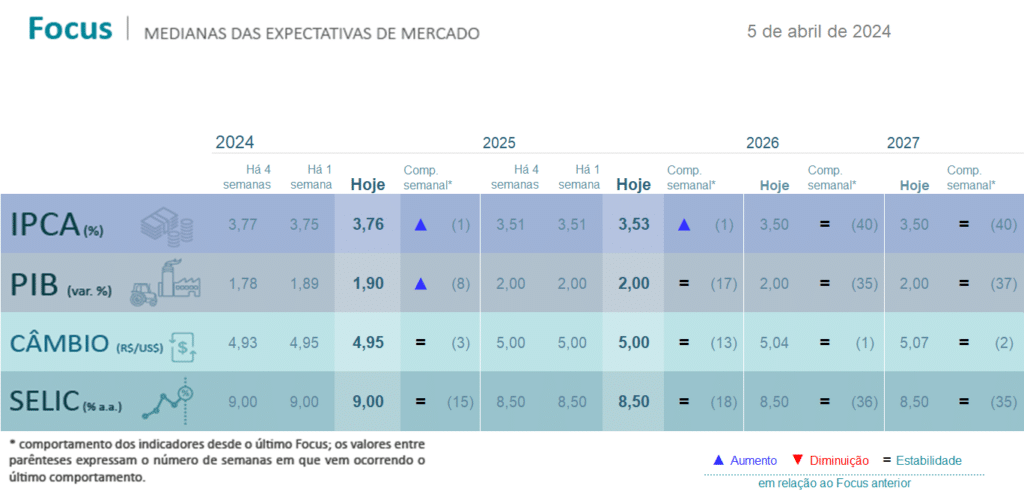 Focus | MEDIANAS DAS EXPECTATIVAS DE MERCADO

5 de abril de 2024

| | 2024 | | | | 2025 | | | | 2026 | | 2027 | |
|---|---|---|---|---|---|---|---|---|---|---|---|---|
| | Há 4 semanas | Há 1 semana | Hoje | Comp. semanal* | Há 4 semanas | Há 1 semana | Hoje | Comp. semanal* | Hoje | Comp. semanal* | Hoje | Comp. semanal* |
| IPCA (%) | 3,77 | 3,75 | 3,76 | ▲ (1) | 3,51 | 3,51 | 3,53 | ▲ (1) | 3,50 | = (40) | 3,50 | = (40) |
| PIB (var. %) | 1,78 | 1,89 | 1,90 | ▲ (8) | 2,00 | 2,00 | 2,00 | = (17) | 2,00 | = (35) | 2,00 | = (37) |
| CÂMBIO (R$/US$) | 4,93 | 4,95 | 4,95 | = (3) | 5,00 | 5,00 | 5,00 | = (13) | 5,04 | = (1) | 5,07 | = (2) |
| SELIC (% a.a.) | 9,00 | 9,00 | 9,00 | = (15) | 8,50 | 8,50 | 8,50 | = (18) | 8,50 | = (36) | 8,50 | = (35) |

* comportamento dos indicadores desde o último Focus; os valores entre parênteses expressam o número de semanas em que vem ocorrendo o último comportamento.

▲ Aumento ▼ Diminuição = Estabilidade
em relação ao Focus anterior